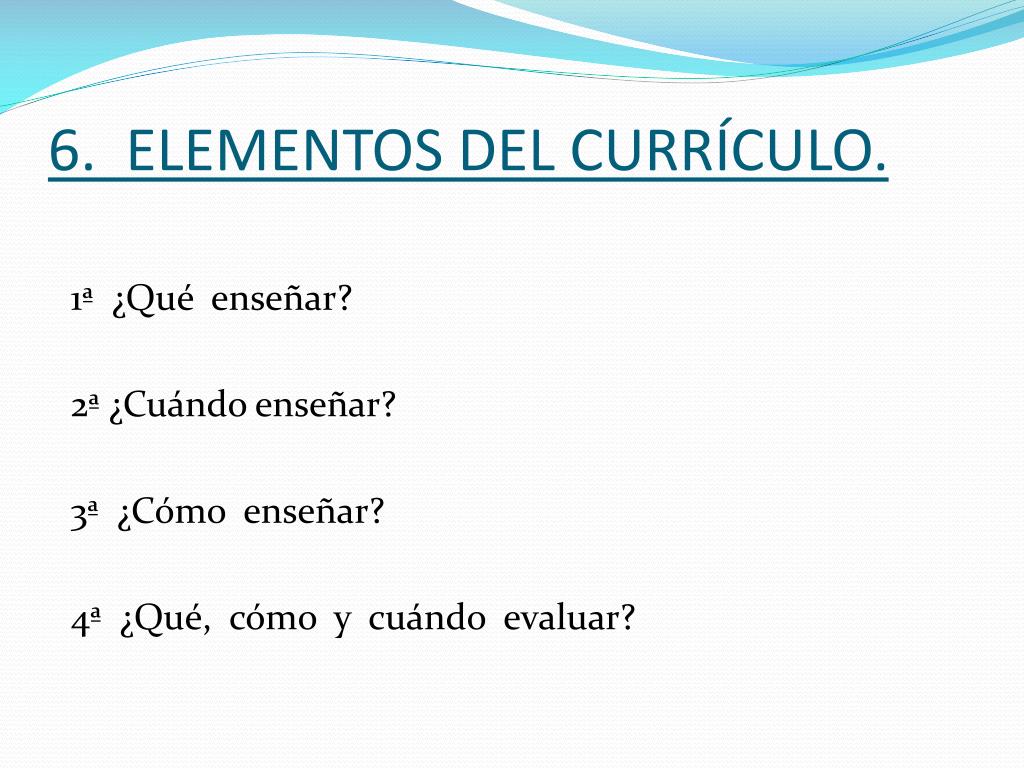 6. ELEMENTOS DEL CURRÍCULO.

1ª ¿Qué enseñar?

2ª ¿Cuándo enseñar?

3ª ¿Cómo enseñar?

4ª ¿Qué, cómo y cuándo evaluar?